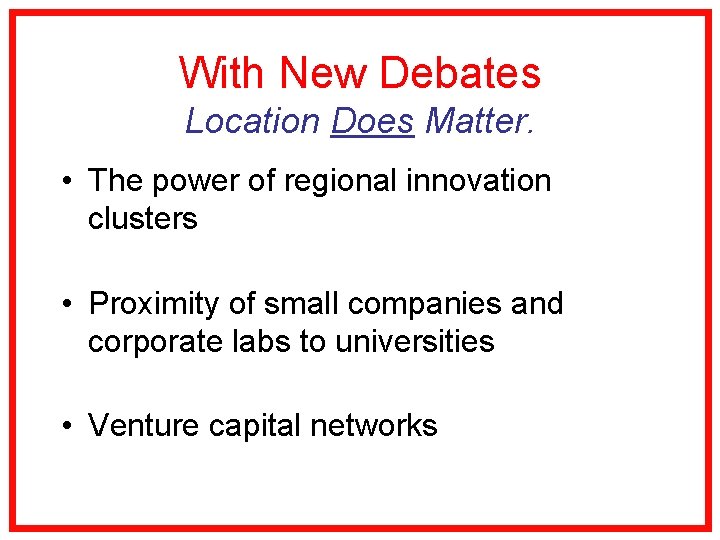 With New Debates
Location Does Matter.

• The power of regional innovation clusters

• Proximity of small companies and corporate labs to universities

• Venture capital networks